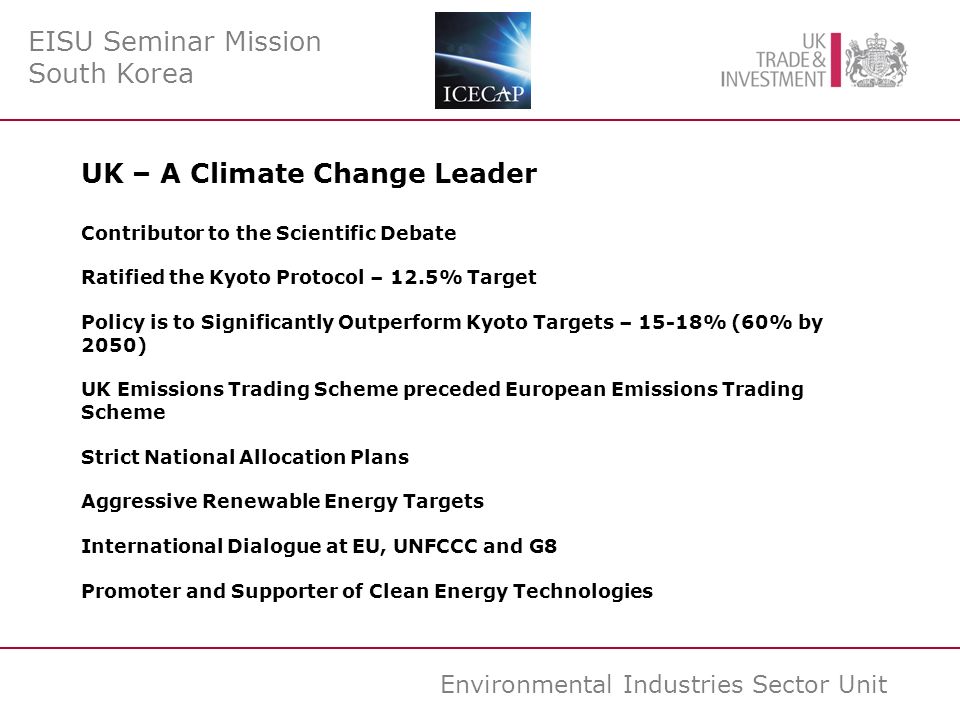 EISU Seminar Mission
South Korea

ICECAP

UK TRADE & INVESTMENT

UK – A Climate Change Leader

Contributor to the Scientific Debate

Ratified the Kyoto Protocol – 12.5% Target

Policy is to Significantly Outperform Kyoto Targets – 15-18% (60% by 2050)

UK Emissions Trading Scheme preceded European Emissions Trading Scheme

Strict National Allocation Plans

Aggressive Renewable Energy Targets

International Dialogue at EU, UNFCCC and G8

Promoter and Supporter of Clean Energy Technologies

Environmental Industries Sector Unit